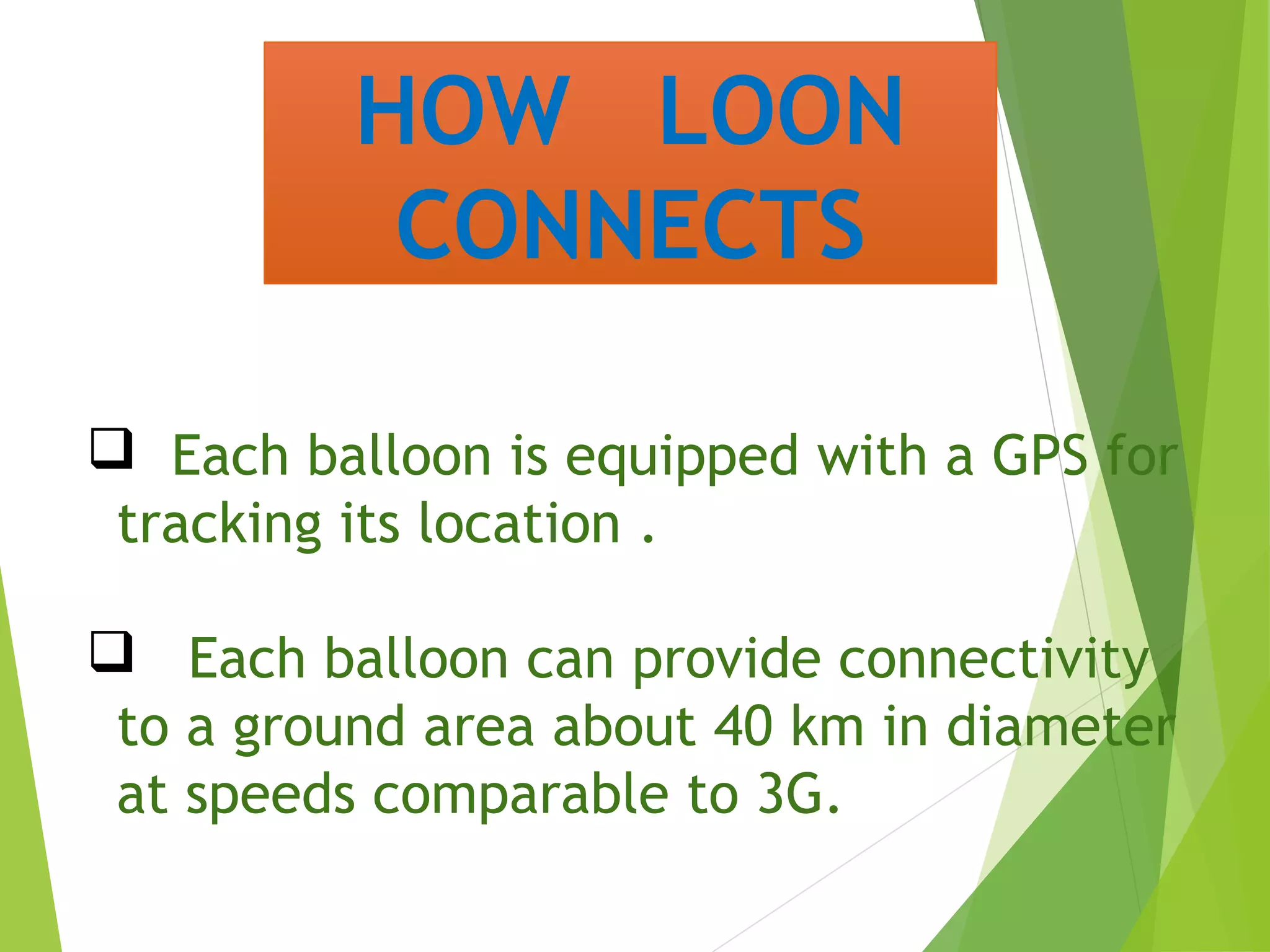 HOW LOON CONNECTS

❑ Each balloon is equipped with a GPS for tracking its location .

❑ Each balloon can provide connectivity to a ground area about 40 km in diameter at speeds comparable to 3G.